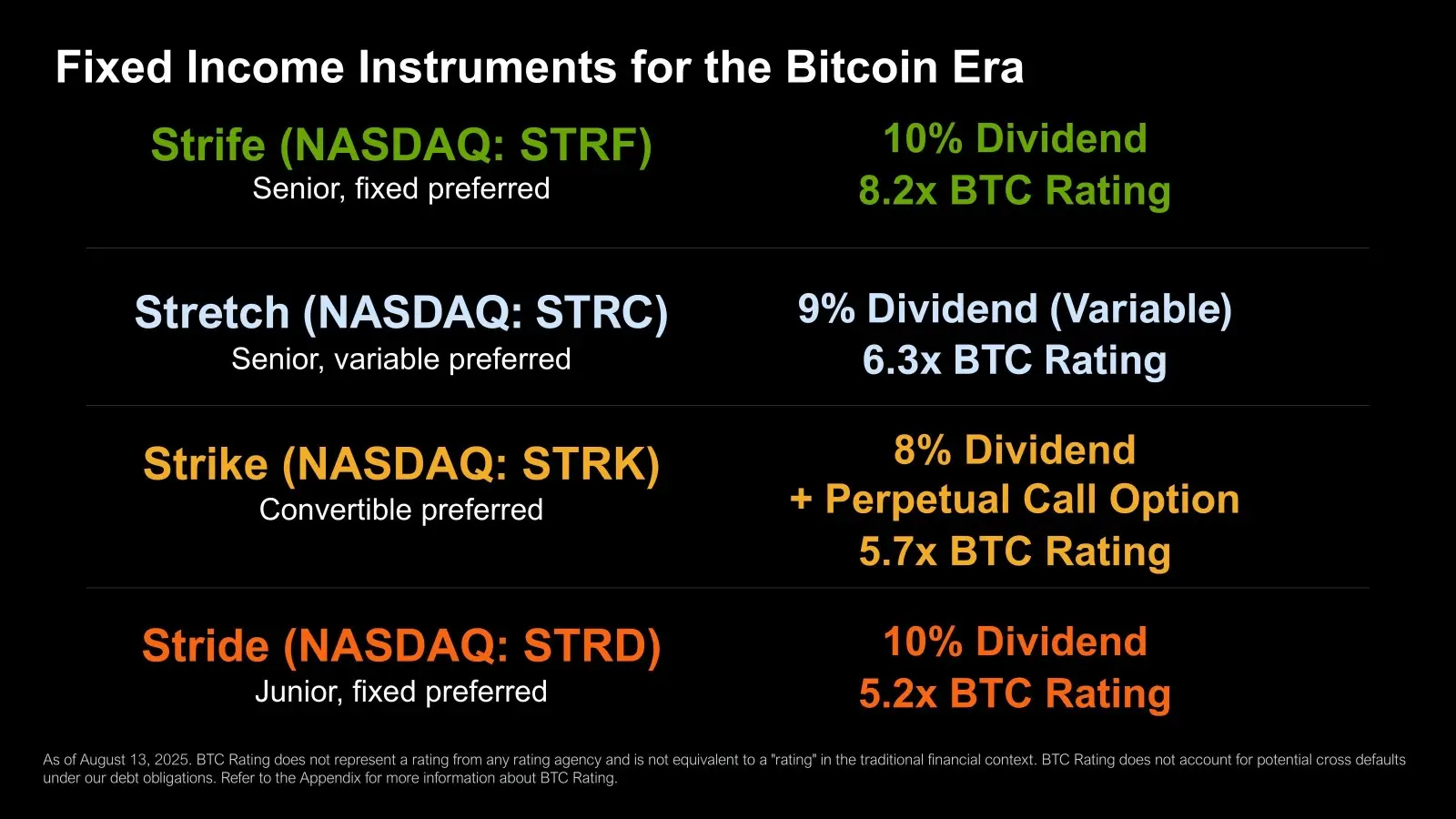 Fixed Income Instruments for the Bitcoin Era

Strife (NASDAQ: STRF)
Senior, fixed preferred

10% Dividend
8.2x BTC Rating

Stretch (NASDAQ: STRC)
Senior, variable preferred

9% Dividend (Variable)
6.3x BTC Rating

Strike (NASDAQ: STRK)
Convertible preferred

8% Dividend
+ Perpetual Call Option
5.7x BTC Rating

Stride (NASDAQ: STRD)
Junior, fixed preferred

10% Dividend
5.2x BTC Rating

As of August 13, 2025. BTC Rating does not represent a rating from any rating agency and is not equivalent to a "rating" in the traditional financial context. BTC Rating does not account for potential cross defaults under our debt obligations. Refer to the Appendix for more information about BTC Rating.